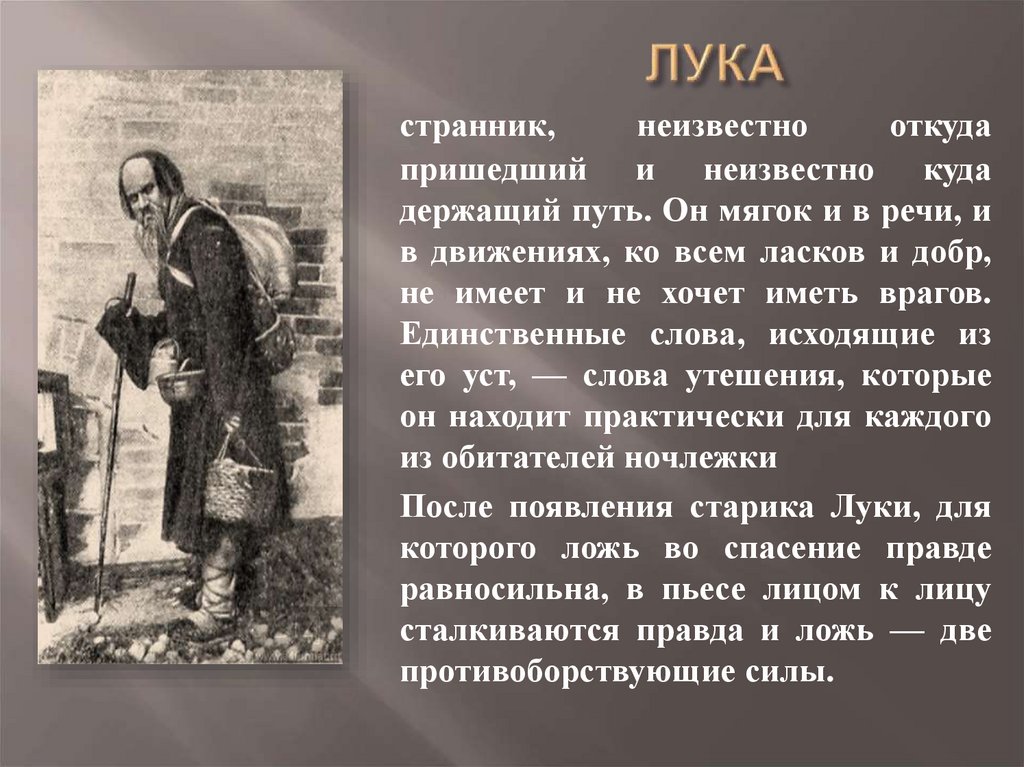 ЛУКА

странник, неизвестно откуда пришедший и неизвестно куда держащий путь. Он мягок и в речи, и в движениях, ко всем ласков и добр, не имеет и не хочет иметь врагов. Единственные слова, исходящие из его уст, — слова утешения, которые он находит практически для каждого из обитателей ночлежки

После появления старика Луки, для которого ложь во спасение правде равносильна, в пьесе лицом к лицу сталкиваются правда и ложь — две противоборствующие силы.